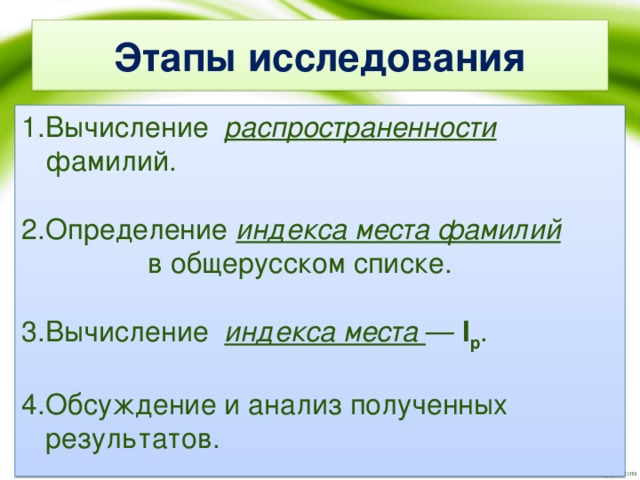 Этапы исследования

1.Вычисление распространенности фамилий.

2.Определение индекса места фамилий в общерусском списке.

3.Вычисление индекса места — $I_p$.

4.Обсуждение и анализ полученных результатов.